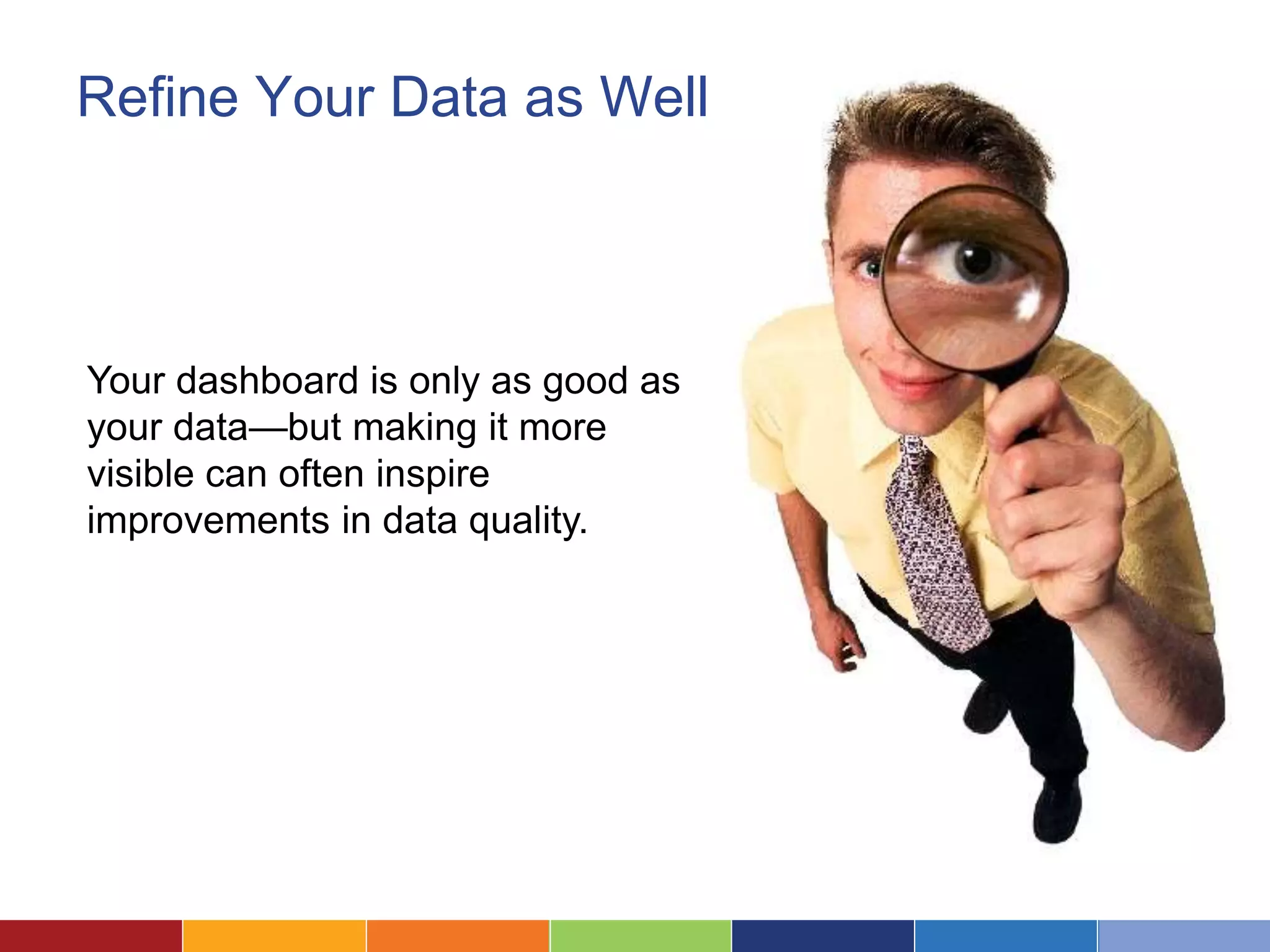 Refine Your Data as Well

Your dashboard is only as good as your data—but making it more visible can often inspire improvements in data quality.